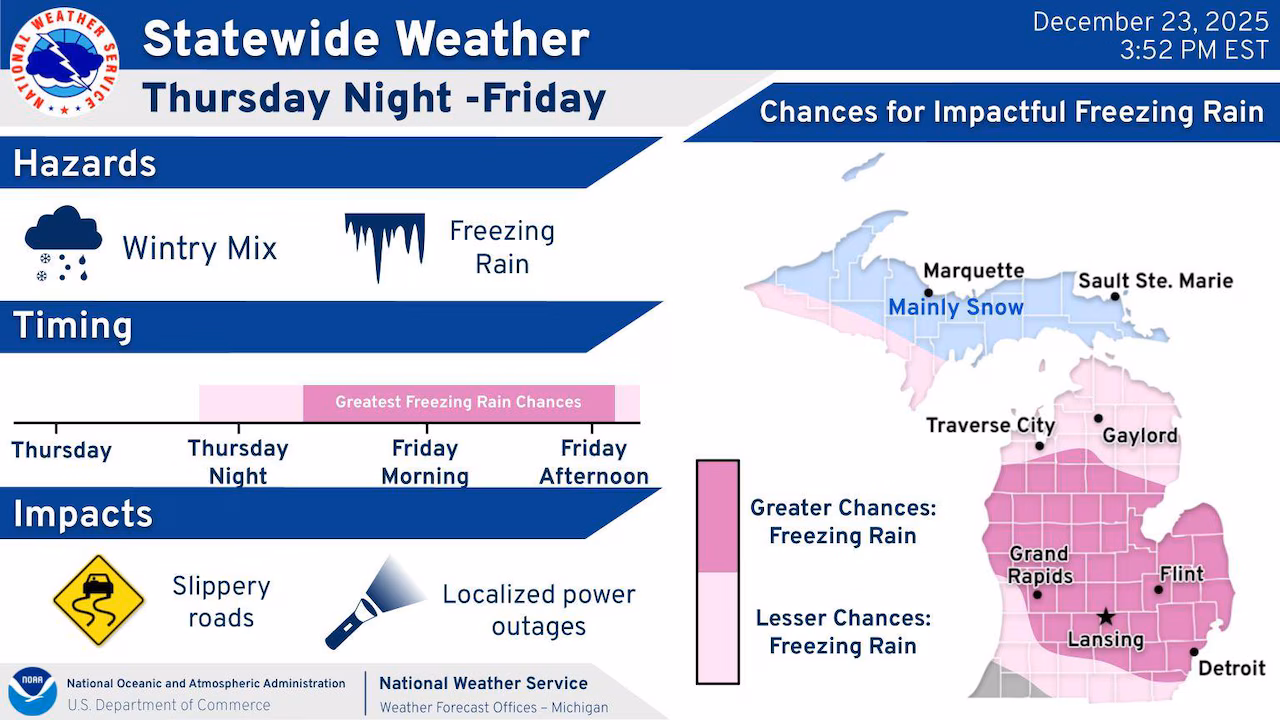 NATIONAL WEATHER SERVICE

Statewide Weather
Thursday Night -Friday

December 23, 2025
3:52 PM EST

Chances for Impactful Freezing Rain

Hazards

Wintry Mix

Freezing Rain

Timing

Greatest Freezing Rain Chances

Thursday

Thursday Night

Friday Morning

Friday Afternoon

Impacts

Slippery roads

Localized power outages

Marquette

Sault Ste. Marie

Mainly Snow

Traverse City

Gaylord

Grand Rapids

Flint

Lansing

Detroit

Greater Chances: Freezing Rain

Lesser Chances: Freezing Rain

NOAA

National Oceanic and Atmospheric Administration
U.S. Department of Commerce

National Weather Service
Weather Forecast Offices – Michigan